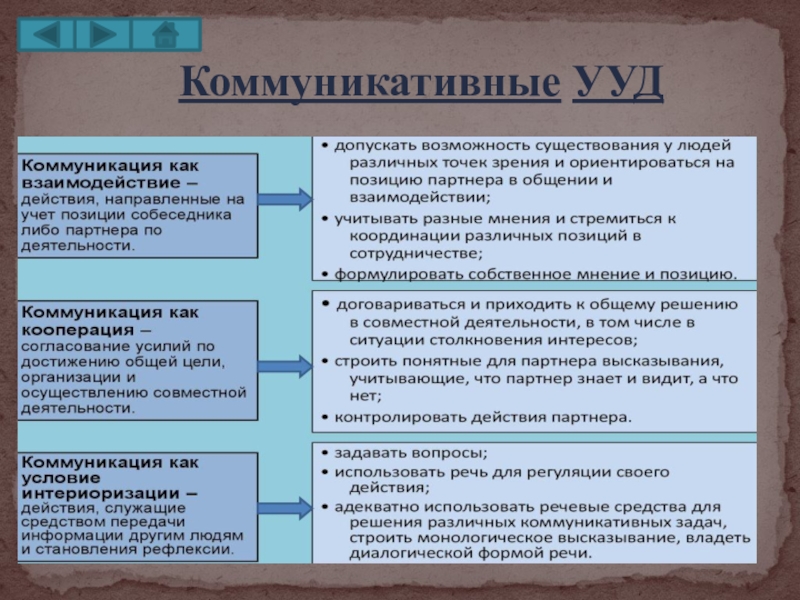 Коммуникативные УУД

Коммуникация как взаимодействие – действия, направленные на учет позиции собеседника либо партнера по деятельности.

• допускать возможность существования у людей различных точек зрения и ориентироваться на позицию партнера в общении и взаимодействии;
• учитывать разные мнения и стремиться к координации различных позиций в сотрудничестве;
• формулировать собственное мнение и позицию.

Коммуникация как кооперация – согласование усилий по достижению общей цели, организации и осуществлению совместной деятельности.

• договариваться и приходить к общему решению в совместной деятельности, в том числе в ситуации столкновения интересов;
• строить понятные для партнера высказывания, учитывающие, что партнер знает и видит, а что нет;
• контролировать действия партнера.

Коммуникация как условие интериоризации – действия, служащие средством передачи информации другим людям и становления рефлексии.

• задавать вопросы;
• использовать речь для регуляции своего действия;
• адекватно использовать речевые средства для решения различных коммуникативных задач, строить монологическое высказывание, владеть диалогической формой речи.